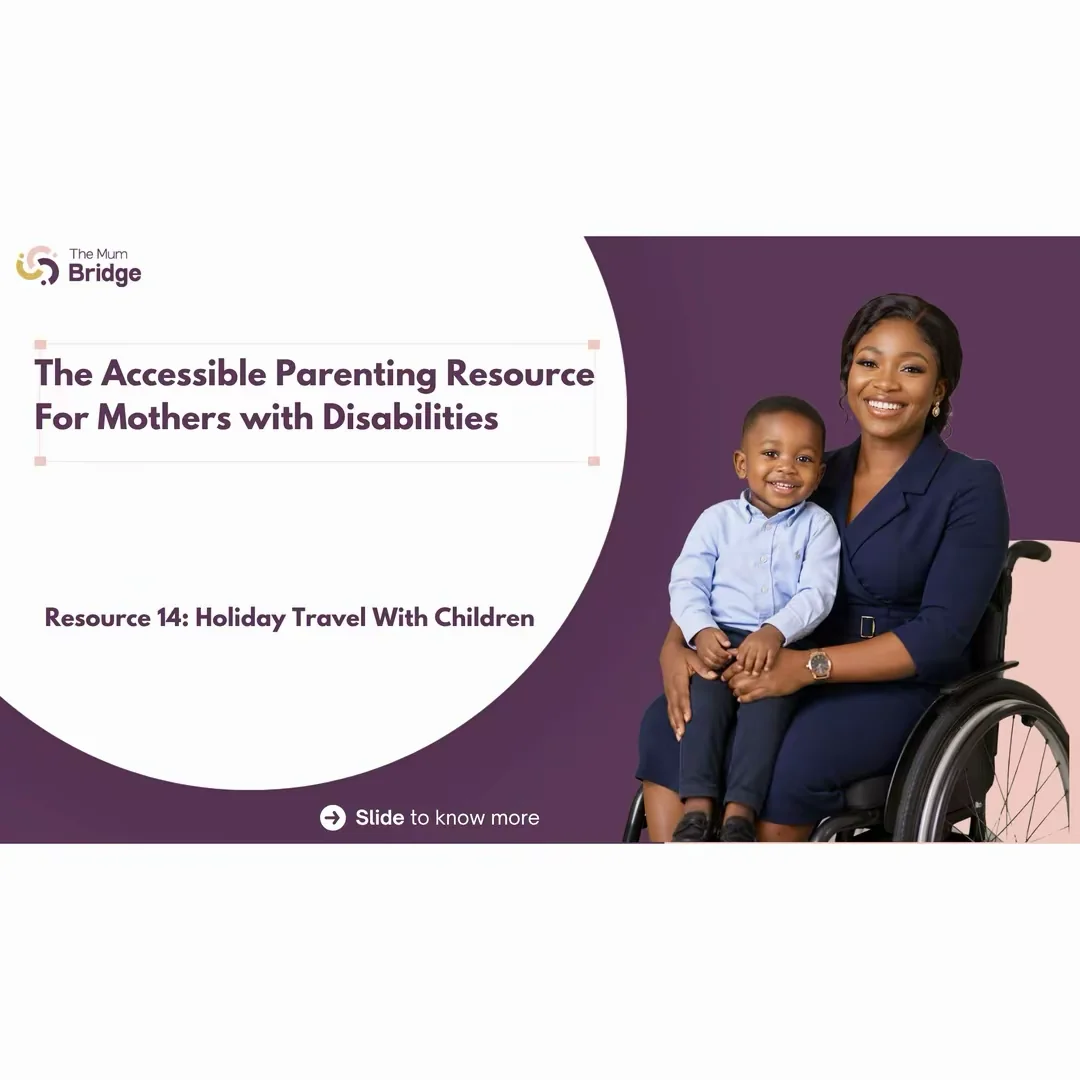 The Mum
Bridge

The Accessible Parenting Resource For Mothers with Disabilities

Resource 14: Holiday Travel With Children

Slide to know more